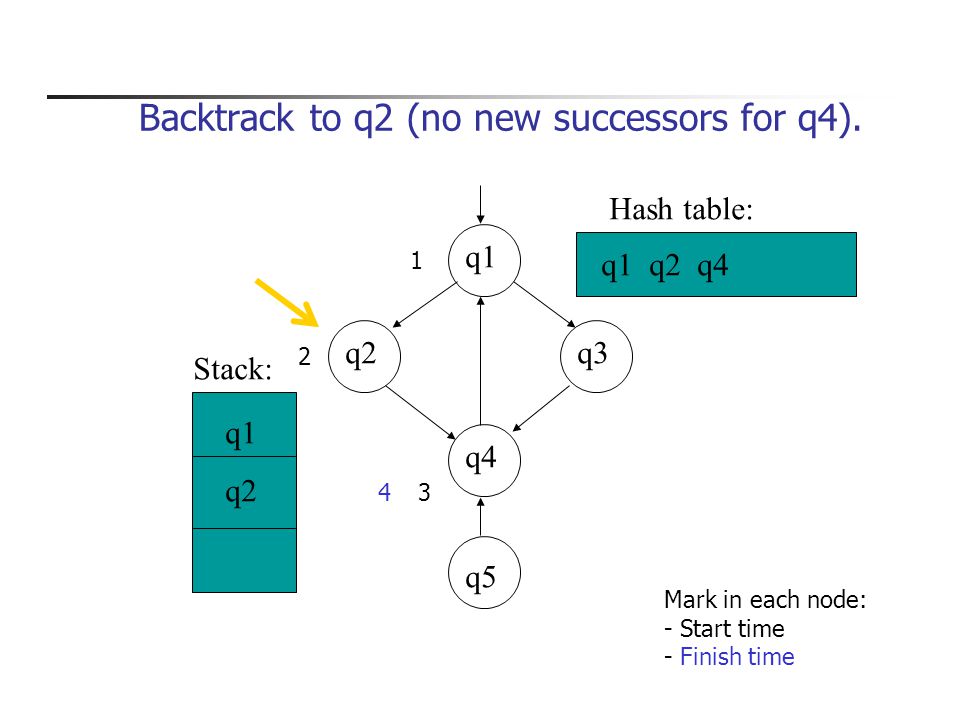 Backtrack to q2 (no new successors for q4).

Hash table:

q1 q2 q4

1 q1

2 q2

q3

Stack:

q1

q2

q4

4 3

q5

Mark in each node:
- Start time
- Finish time